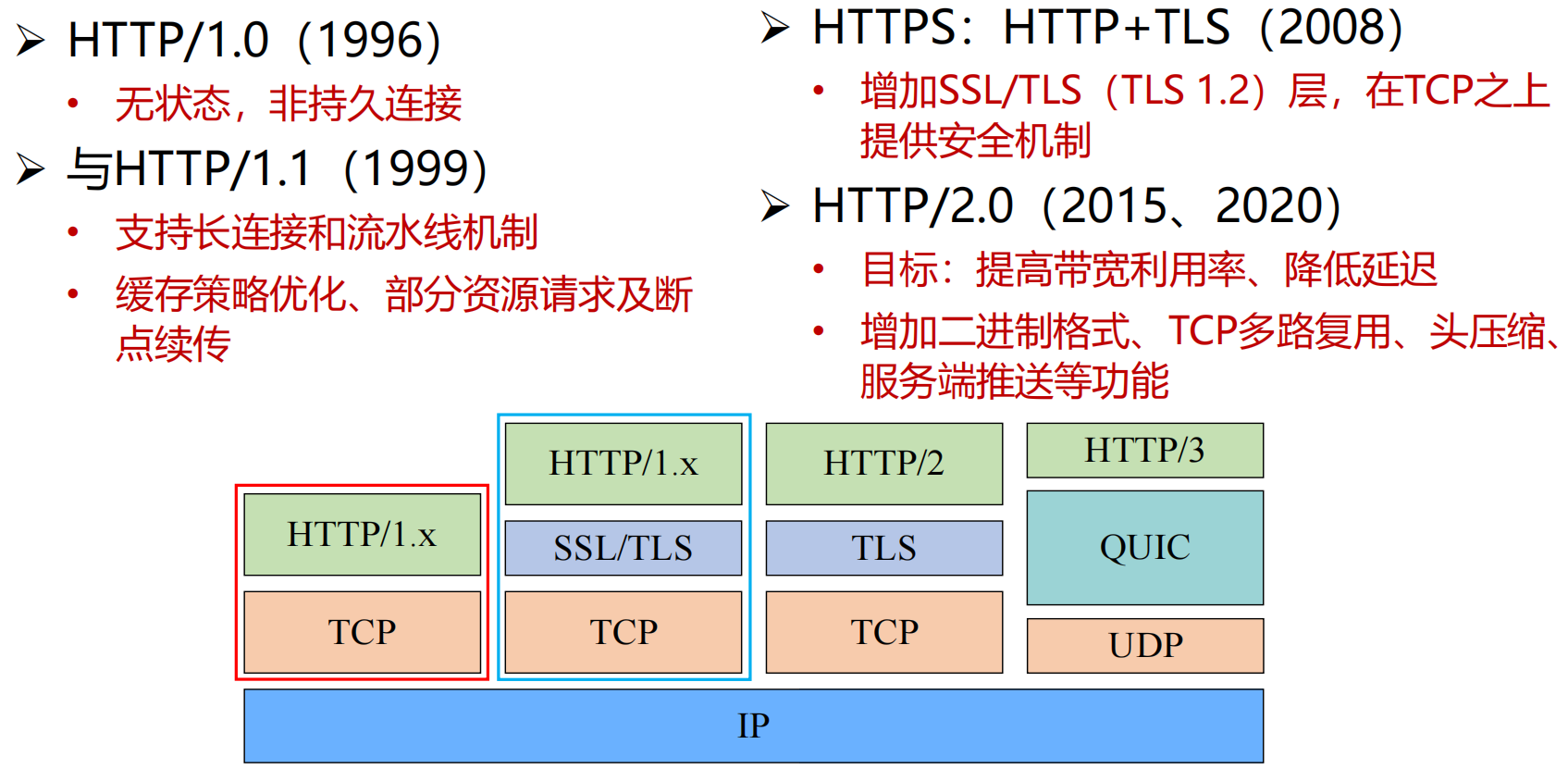 ➢ HTTP/1.0（1996）

• 无状态，非持久连接

➢ 与HTTP/1.1（1999）

• 支持长连接和流水线机制

• 缓存策略优化、部分资源请求及断点续传

➢ HTTPS：HTTP+TLS（2008）

• 增加SSL/TLS（TLS 1.2）层，在TCP之上提供安全机制

➢ HTTP/2.0（2015、2020）

• 目标：提高带宽利用率、降低延迟

• 增加二进制格式、TCP多路复用、头压缩、服务端推送等功能

HTTP/1.x
TCP

HTTP/1.x
SSL/TLS
TCP

HTTP/2
TLS
TCP

HTTP/3
QUIC
UDP

IP